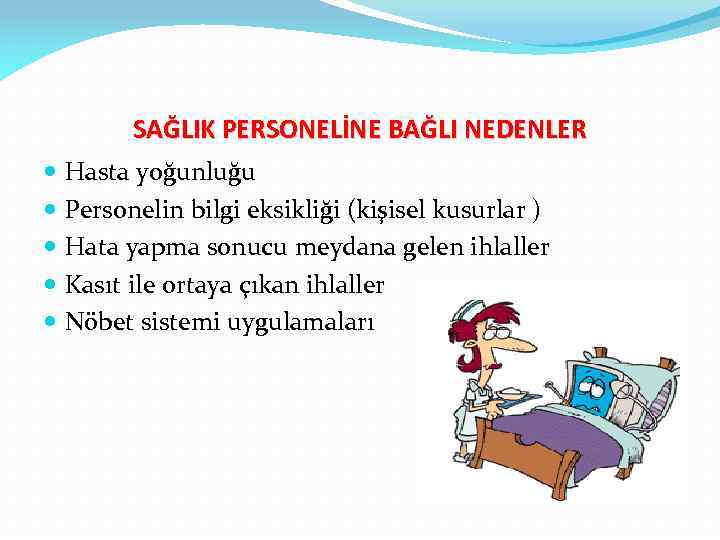 SAĞLIK PERSONELİNE BAĞLI NEDENLER

- Hasta yoğunluğu
- Personelin bilgi eksikliği (kişisel kusurlar )
- Hata yapma sonucu meydana gelen ihlaller
- Kasıt ile ortaya çıkan ihlaller
- Nöbet sistemi uygulamaları